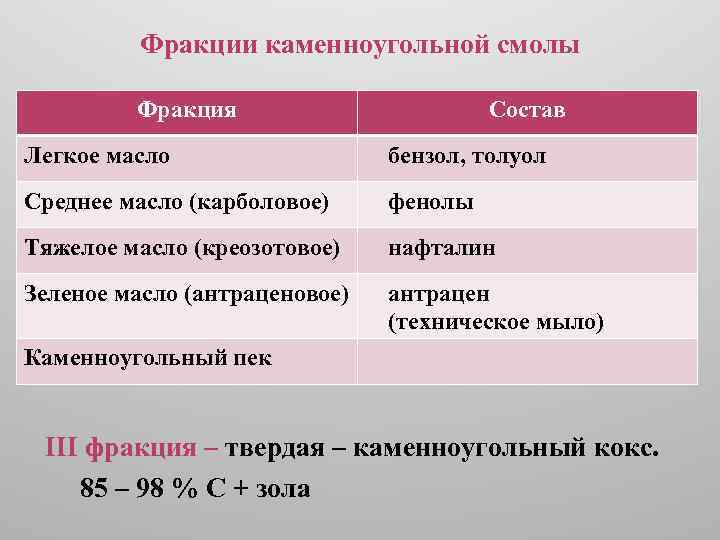 Фракции каменноугольной смолы

| Фракция | Состав |
|---|---|
| Легкое масло | бензол, толуол |
| Среднее масло (карболовое) | фенолы |
| Тяжелое масло (креозотовое) | нафталин |
| Зеленое масло (антраценовое) | антрацен (техническое мыло) |
| Каменноугольный пек | |

III фракция – твердая – каменноугольный кокс.
85 – 98 % С + зола